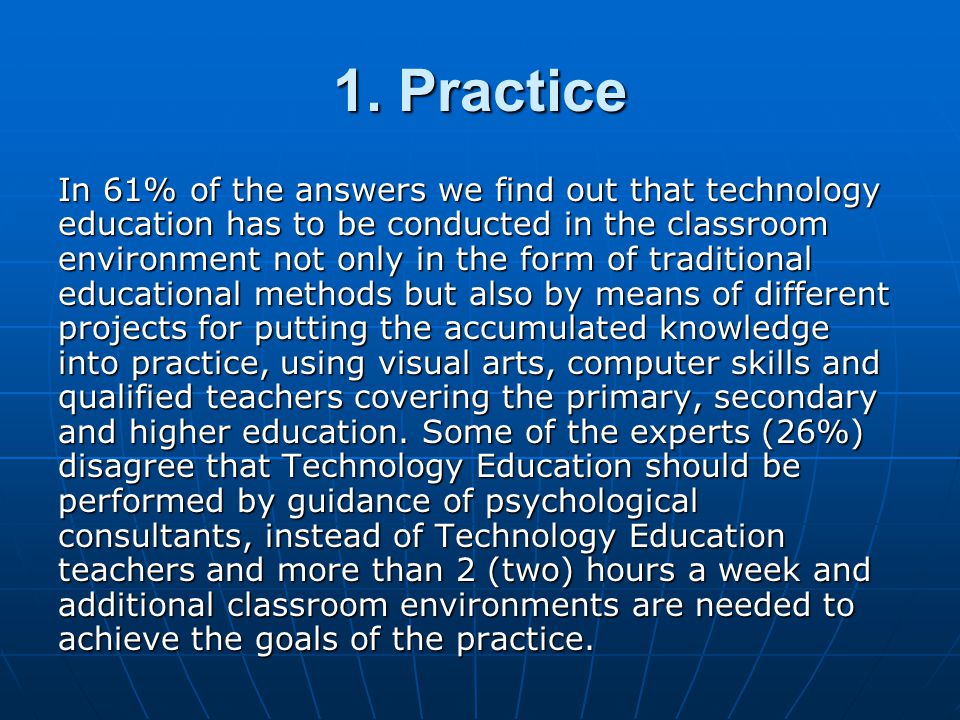 1. Practice

In 61% of the answers we find out that technology education has to be conducted in the classroom environment not only in the form of traditional educational methods but also by means of different projects for putting the accumulated knowledge into practice, using visual arts, computer skills and qualified teachers covering the primary, secondary and higher education. Some of the experts (26%) disagree that Technology Education should be performed by guidance of psychological consultants, instead of Technology Education teachers and more than 2 (two) hours a week and additional classroom environments are needed to achieve the goals of the practice.